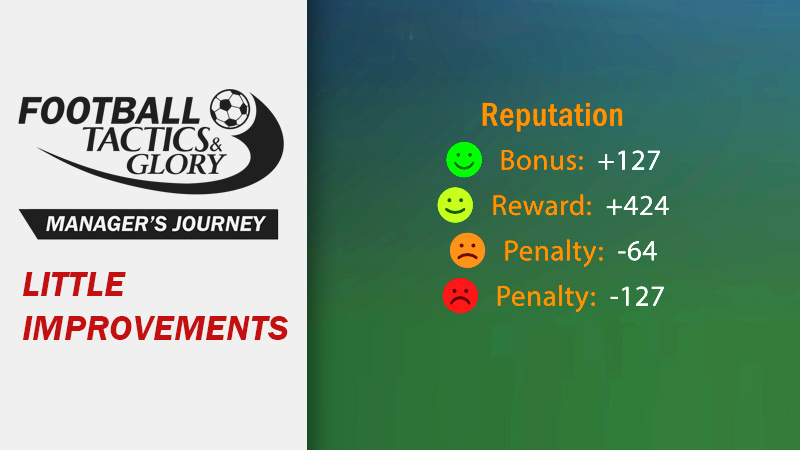 FOOTBALL TACTICS & GLORY

MANAGER'S JOURNEY

LITTLE IMPROVEMENTS

Reputation

Bonus: +127

Reward: +424

Penalty: -64

Penalty: -127